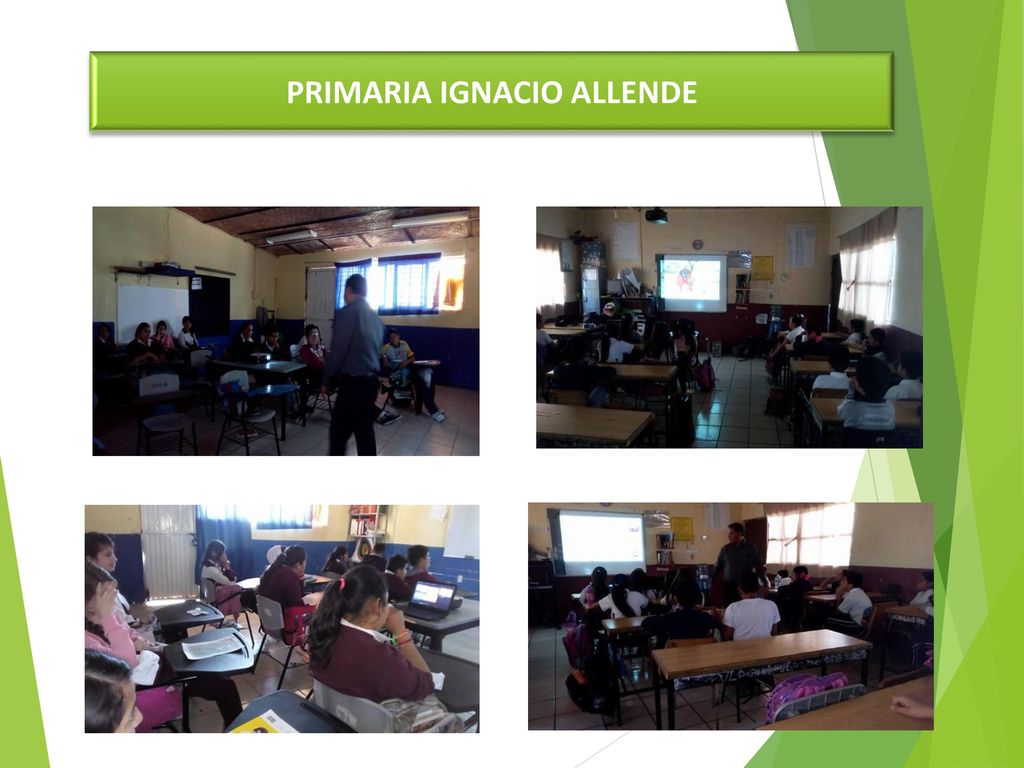 PRIMARIA IGNACIO ALLENDE